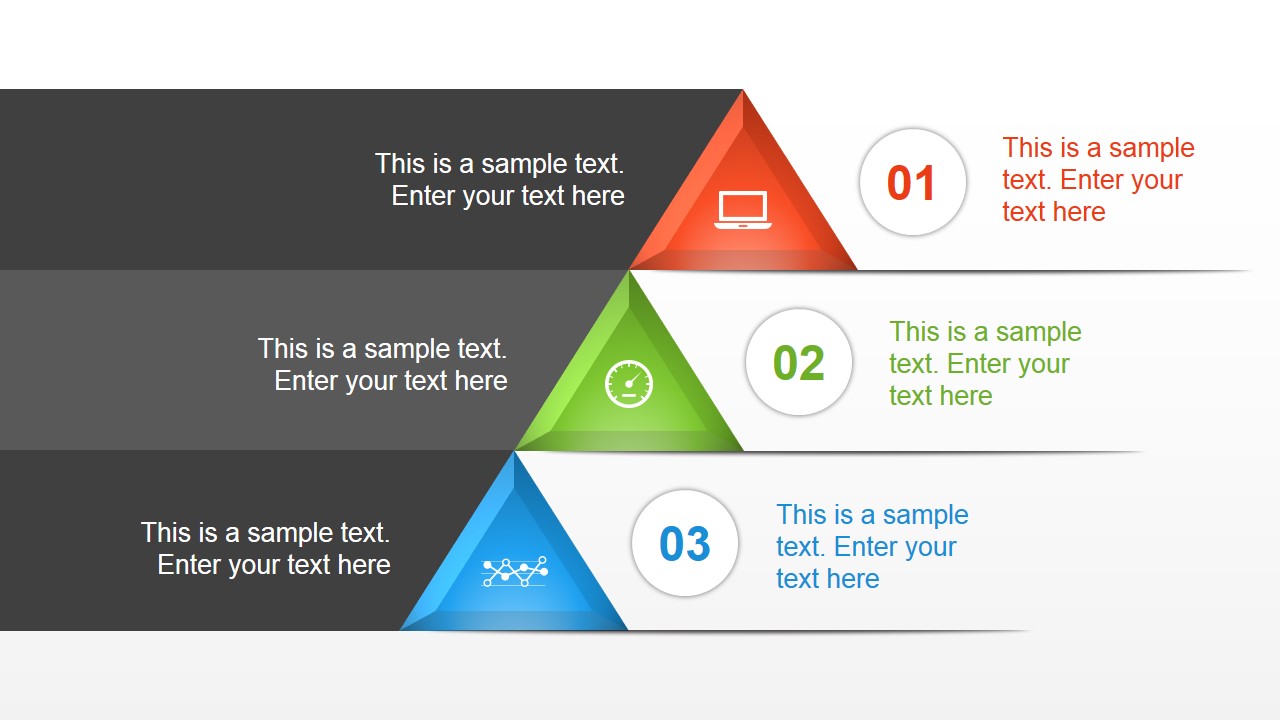 This is a sample text. Enter your text here

01

This is a sample text. Enter your text here

This is a sample text. Enter your text here

02

This is a sample text. Enter your text here

This is a sample text. Enter your text here

03

This is a sample text. Enter your text here